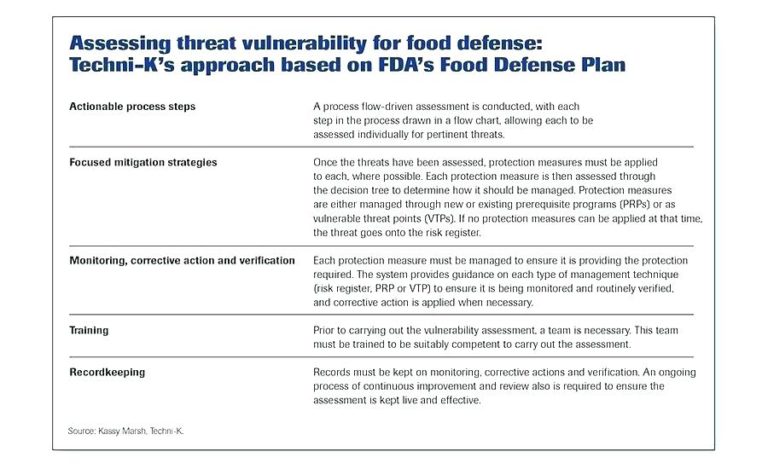 Assessing threat vulnerability for food defense: Techni-K's approach based on FDA's Food Defense Plan

| | |
|---|---|
| Actionable process steps | A process flow-driven assessment is conducted, with each step in the process drawn in a flow chart, allowing each to be assessed individually for pertinent threats. |
| Focused mitigation strategies | Once the threats have been assessed, protection measures must be applied to each, where possible. Each protection measure is then assessed through the decision tree to determine how it should be managed. Protection measures are either managed through new or existing prerequisite programs (PRPs) or as vulnerable threat points (VTPs). If no protection measures can be applied at that time, the threat goes onto the risk register. |
| Monitoring, corrective action and verification | Each protection measure must be managed to ensure it is providing the protection required. The system provides guidance on each type of management technique (risk register, PRP or VTP) to ensure it is being monitored and routinely verified, and corrective action is applied when necessary. |
| Training | Prior to carrying out the vulnerability assessment, a team is necessary. This team must be trained to be suitably competent to carry out the assessment. |
| Recordkeeping | Records must be kept on monitoring, corrective actions and verification. An ongoing process of continuous improvement and review also is required to ensure the assessment is kept live and effective. |

Source: Kassy Marsh, Techni-K.